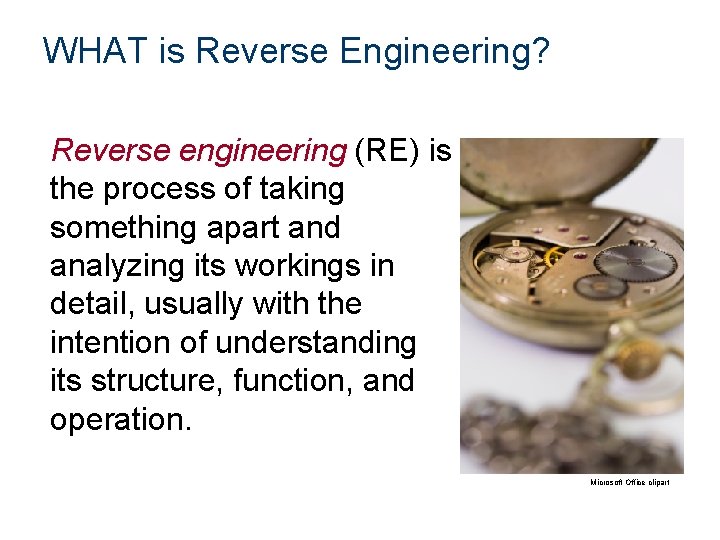 WHAT is Reverse Engineering?

Reverse engineering (RE) is the process of taking something apart and analyzing its workings in detail, usually with the intention of understanding its structure, function, and operation.

Microsoft Office clipart